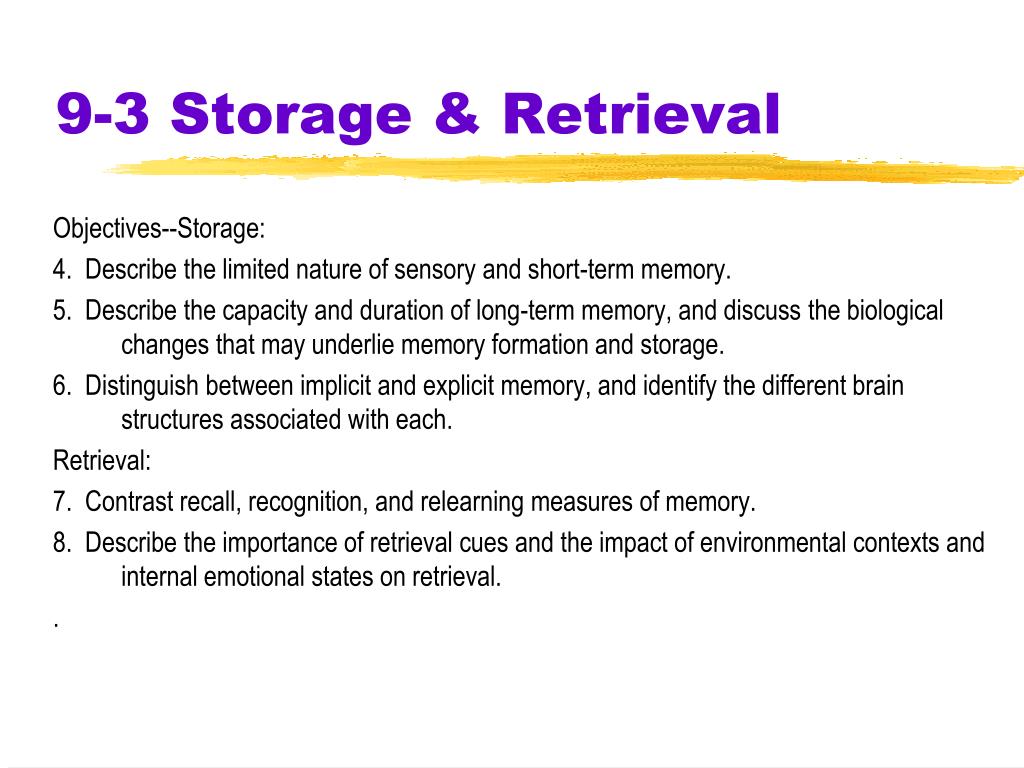 9-3 Storage & Retrieval

Objectives--Storage:

4. Describe the limited nature of sensory and short-term memory.

5. Describe the capacity and duration of long-term memory, and discuss the biological changes that may underlie memory formation and storage.

6. Distinguish between implicit and explicit memory, and identify the different brain structures associated with each.

Retrieval:

7. Contrast recall, recognition, and relearning measures of memory.

8. Describe the importance of retrieval cues and the impact of environmental contexts and internal emotional states on retrieval.

.